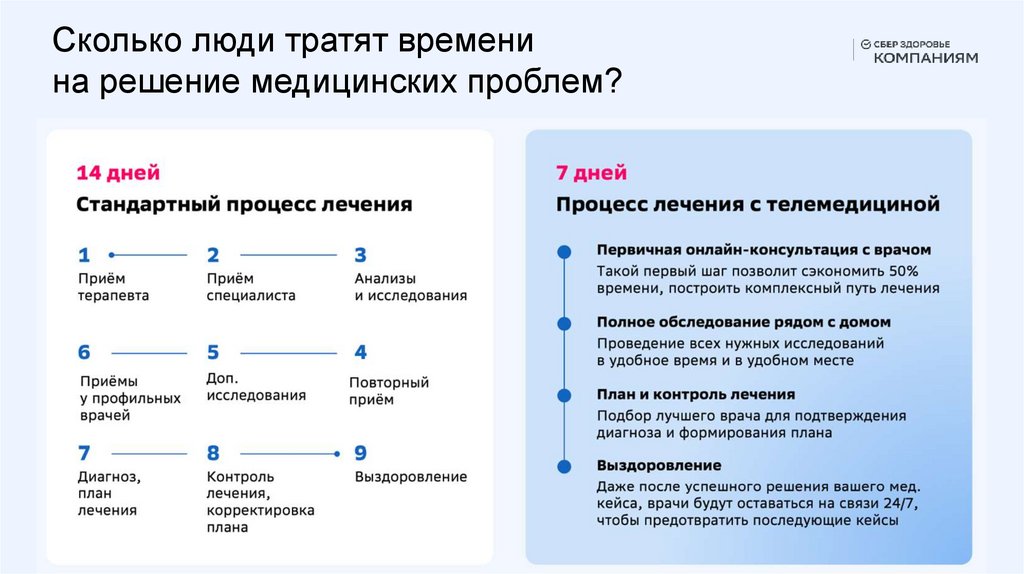 Сколько люди тратят времени на решение медицинских проблем?

СБЕР ЗДОРОВЬЕ КОМПАНИЯМ

14 дней

Стандартный процесс лечения

1 Приём терапевта

2 Приём специалиста

3 Анализы и исследования

6 Приёмы у профильных врачей

5 Доп. исследования

4 Повторный приём

7 Диагноз, план лечения

8 Контроль лечения, корректировка плана

9 Выздоровление

7 дней

Процесс лечения с телемедициной

Первичная онлайн-консультация с врачом
Такой первый шаг позволит сэкономить 50% времени, построить комплексный путь лечения

Полное обследование рядом с домом
Проведение всех нужных исследований в удобное время и в удобном месте

План и контроль лечения
Подбор лучшего врача для подтверждения диагноза и формирования плана

Выздоровление
Даже после успешного решения вашего мед. кейса, врачи будут оставаться на связи 24/7, чтобы предотвратить последующие кейсы